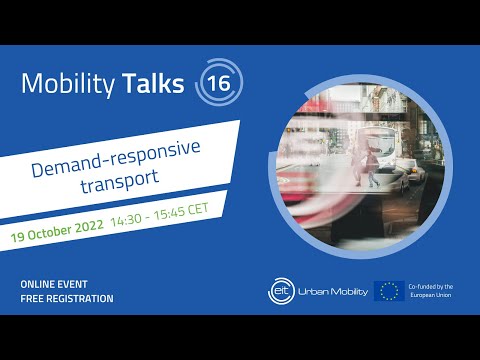 Mobility Talks 16

Demand-responsive transport

19 October 2022 14:30 - 15:45 CET

ONLINE EVENT
FREE REGISTRATION

eit Urban Mobility

Co-funded by the European Union